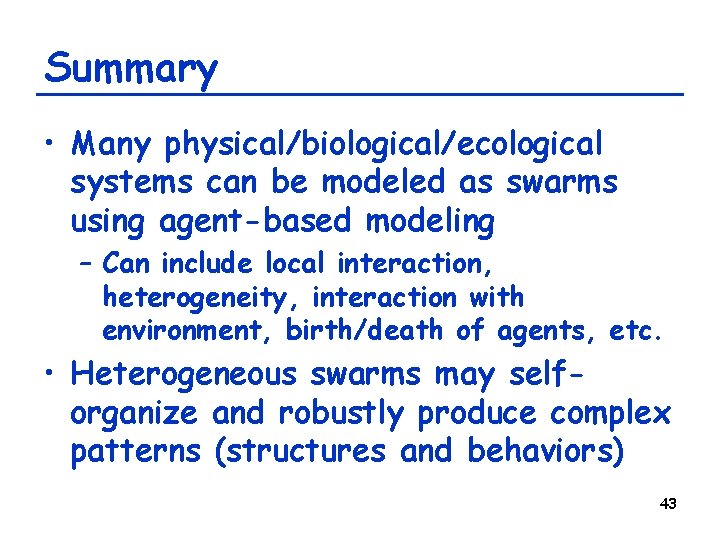 Summary

• Many physical/biological/ecological systems can be modeled as swarms using agent-based modeling

– Can include local interaction, heterogeneity, interaction with environment, birth/death of agents, etc.

• Heterogeneous swarms may self-organize and robustly produce complex patterns (structures and behaviors)

43